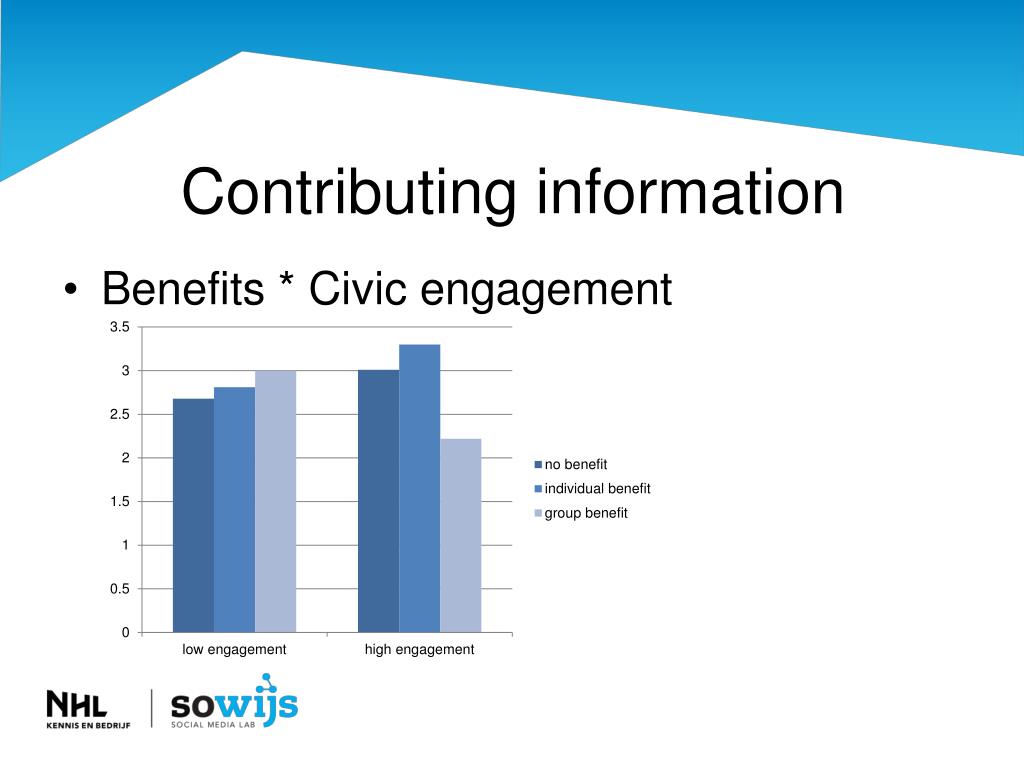 Contributing information

• Benefits * Civic engagement

3.5
3
2.5
2
1.5
1
0.5
0

low engagement
high engagement

no benefit
individual benefit
group benefit

NHL
KENNIS EN BEDRIJF

sowijs
SOCIAL MEDIA LAB